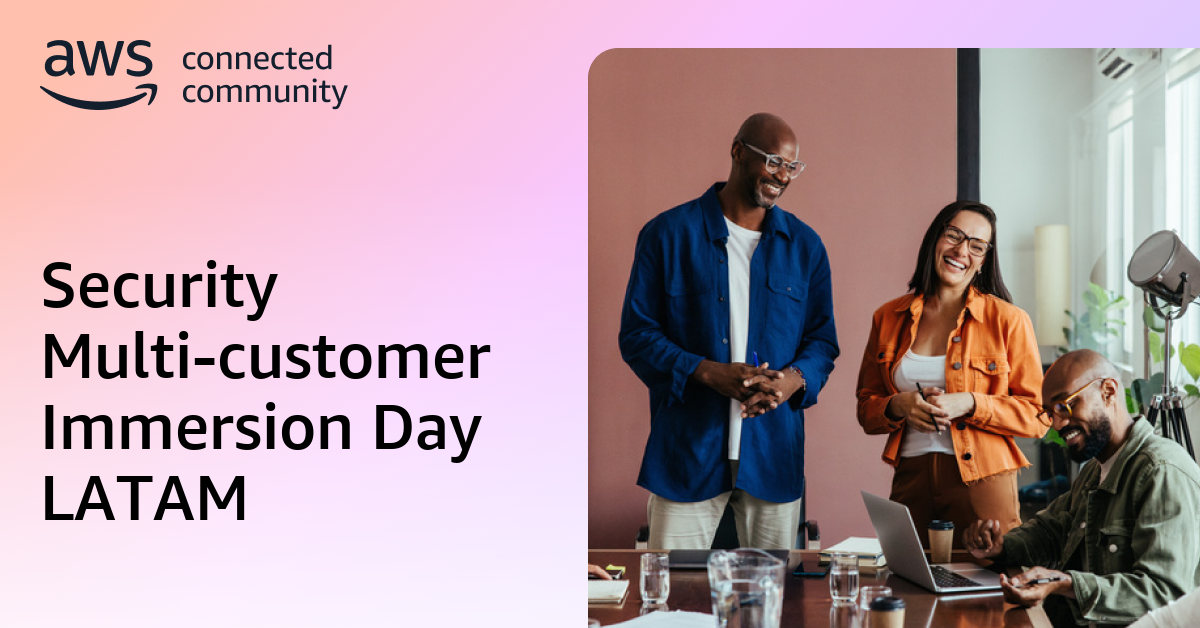 aws connected community

Security Multi-customer Immersion Day LATAM